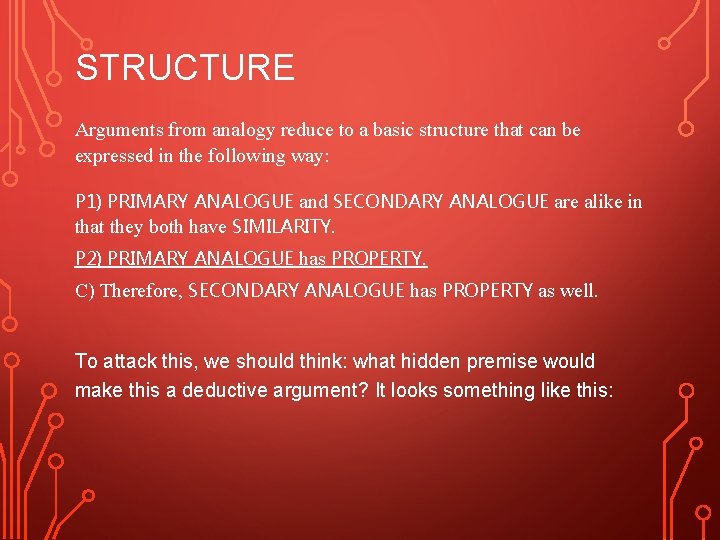 STRUCTURE

Arguments from analogy reduce to a basic structure that can be expressed in the following way:

P1) PRIMARY ANALOGUE and SECONDARY ANALOGUE are alike in that they both have SIMILARITY.

P2) PRIMARY ANALOGUE has PROPERTY.

C) Therefore, SECONDARY ANALOGUE has PROPERTY as well.

To attack this, we should think: what hidden premise would make this a deductive argument? It looks something like this: